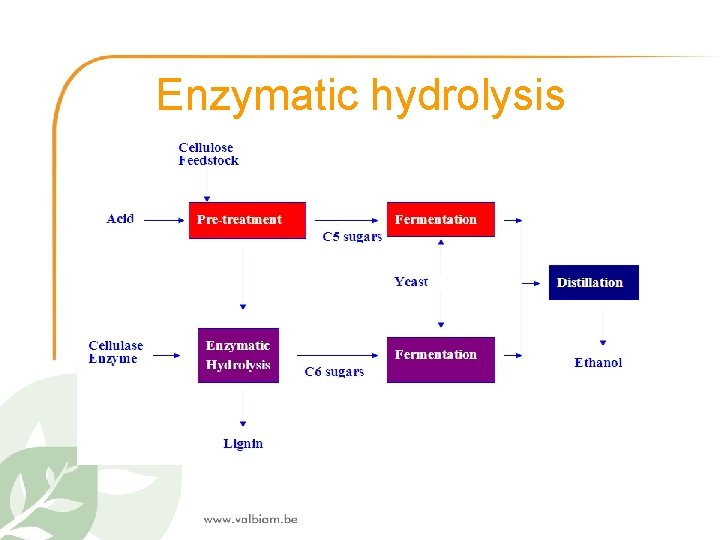 Enzymatic hydrolysis

Cellulose Feedstock

Acid

Pre-treatment

C5 sugars

Fermentation

Yeast

Distillation

Cellulase Enzyme

Enzymatic Hydrolysis

C6 sugars

Fermentation

Ethanol

Lignin

www.valbiom.be